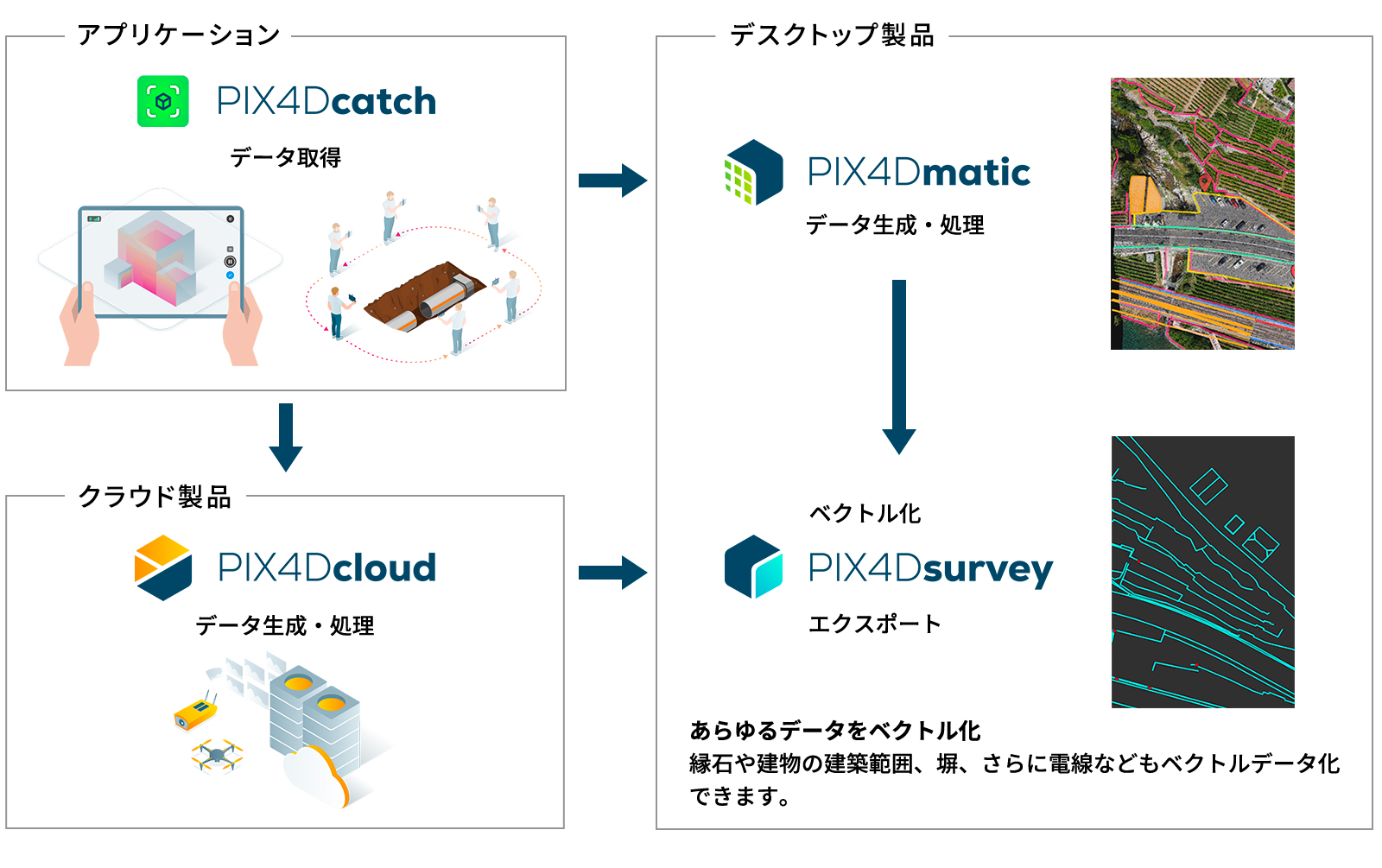 アプリケーション

PIX4Dcatch

データ取得

クラウド製品

PIX4Dcloud

データ生成・処理

デスクトップ製品

PIX4Dmatic

データ生成・処理

ベクトル化

PIX4Dsurvey

エクスポート

あらゆるデータをベクトル化
縁石や建物の建築範囲、塀、さらに電線などもベクトルデータ化できます。